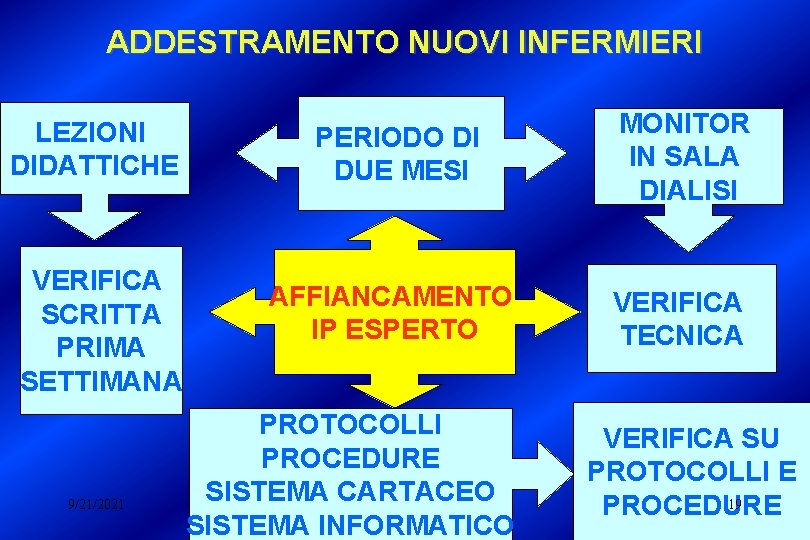 ADDESTRAMENTO NUOVI INFERMIERI

LEZIONI DIDATTICHE

PERIODO DI DUE MESI

MONITOR IN SALA DIALISI

VERIFICA SCRITTA PRIMA SETTIMANA

AFFIANCAMENTO IP ESPERTO

VERIFICA TECNICA

PROTOCOLLI PROCEDURE SISTEMA CARTACEO SISTEMA INFORMATICO

VERIFICA SU PROTOCOLLI E PROCEDURE

9/21/2021

19